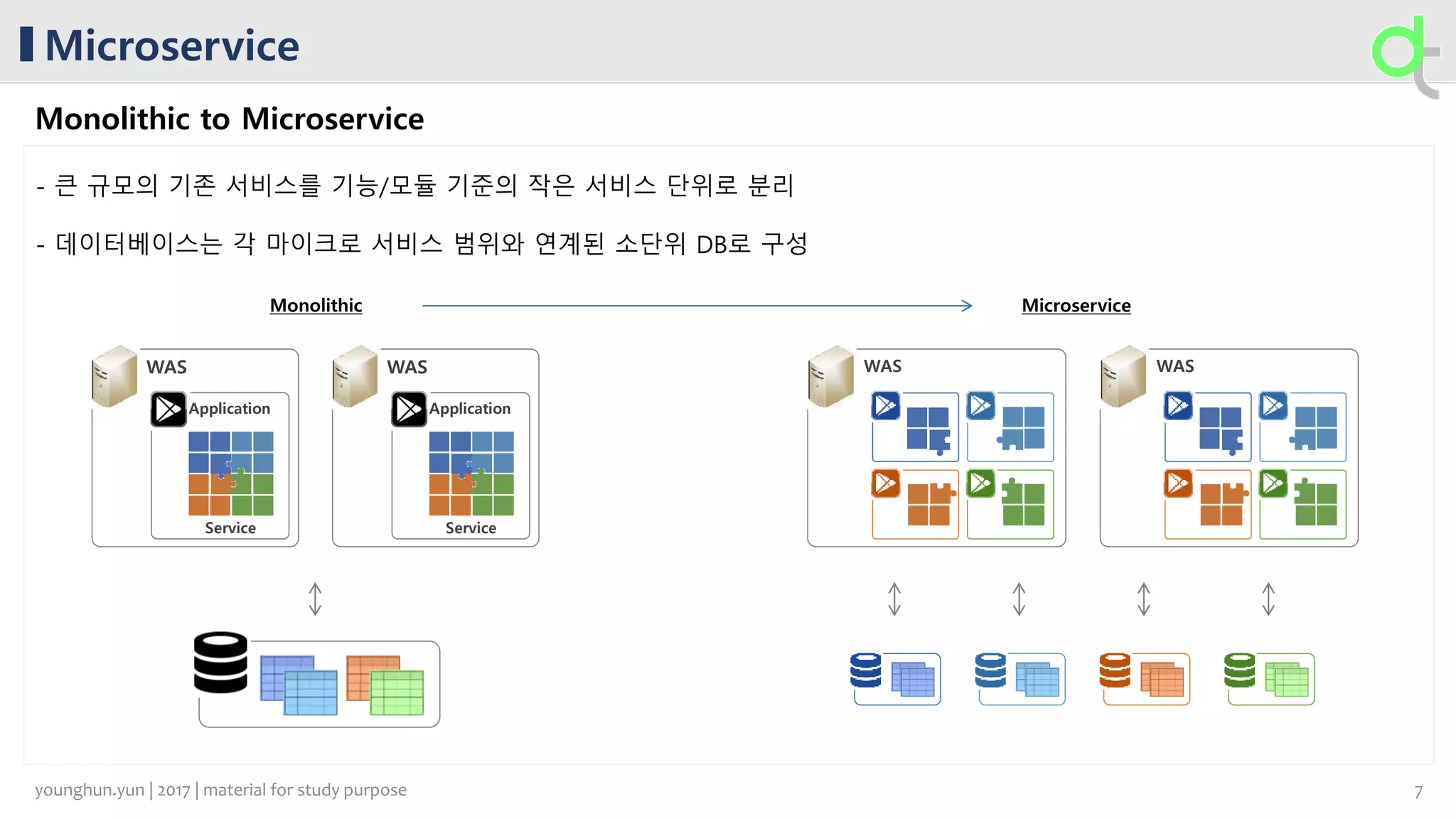 Microservice

Monolithic to Microservice

- 큰 규모의 기존 서비스를 기능/모듈 기준의 작은 서비스 단위로 분리

- 데이터베이스는 각 마이크로 서비스 범위와 연계된 소단위 DB로 구성

Monolithic

Microservice

WAS

Application

Service

WAS

Application

Service

WAS

WAS

younghun.yun | 2017 | material for study purpose

7